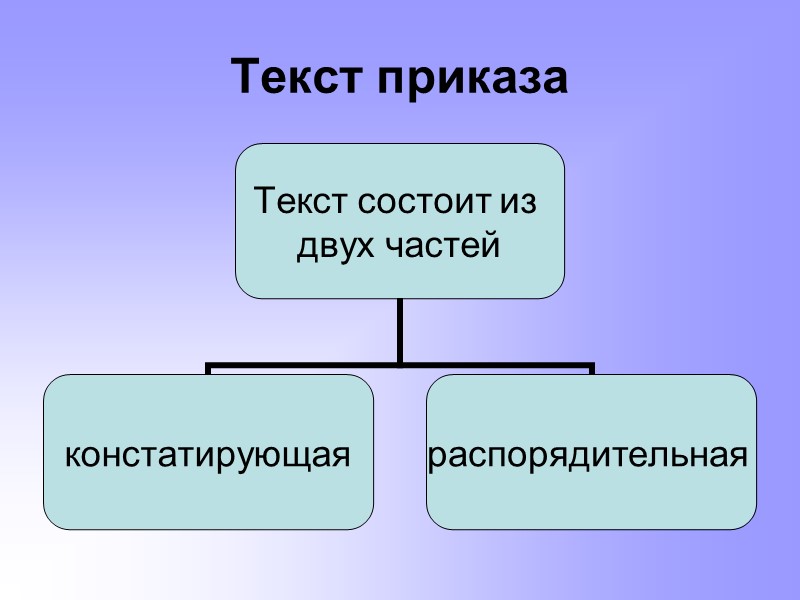 Текст приказа

Текст состоит из двух частей

констатирующая

распорядительная